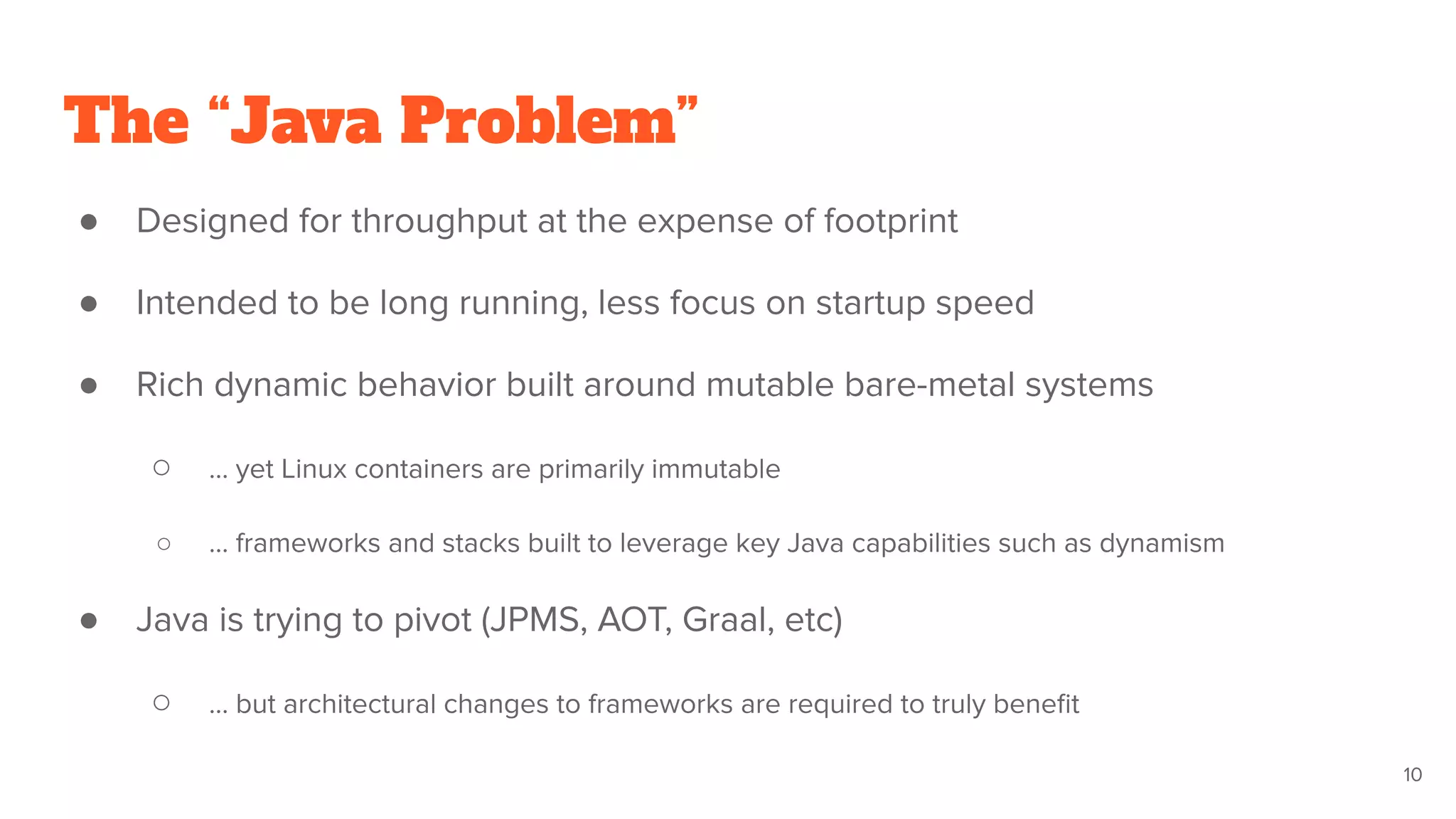 The “Java Problem”

● Designed for throughput at the expense of footprint

● Intended to be long running, less focus on startup speed

● Rich dynamic behavior built around mutable bare-metal systems

○ … yet Linux containers are primarily immutable

○ … frameworks and stacks built to leverage key Java capabilities such as dynamism

● Java is trying to pivot (JPMS, AOT, Graal, etc)

○ … but architectural changes to frameworks are required to truly benefit

10